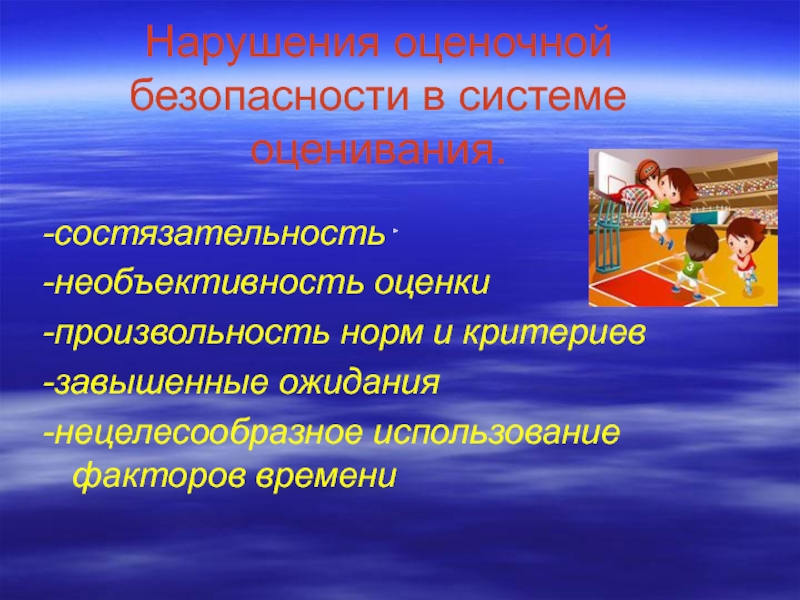 Нарушения оценочной безопасности в системе оценивания.

-состязательность

-необъективность оценки

-произвольность норм и критериев

-завышенные ожидания

-нецелесообразное использование факторов времени